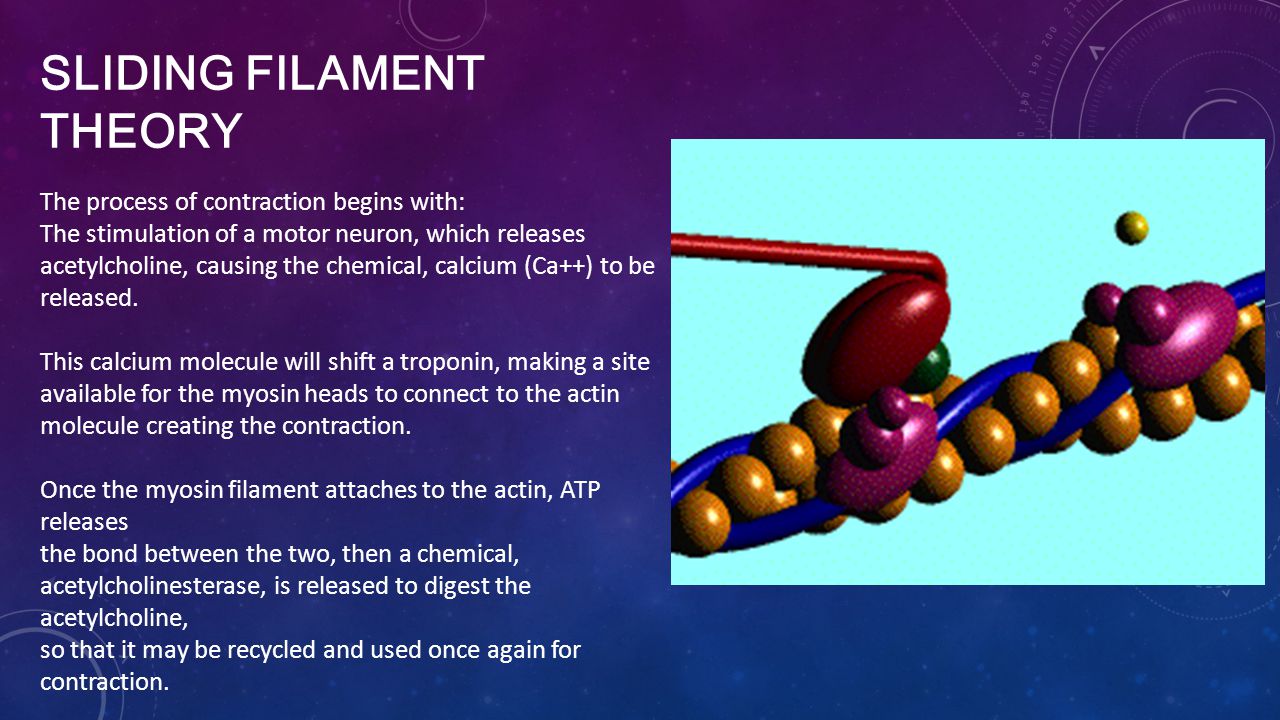 SLIDING FILAMENT THEORY

The process of contraction begins with:
The stimulation of a motor neuron, which releases acetylcholine, causing the chemical, calcium (Ca++) to be released.

This calcium molecule will shift a troponin, making a site available for the myosin heads to connect to the actin molecule creating the contraction.

Once the myosin filament attaches to the actin, ATP releases
the bond between the two, then a chemical, acetylcholinesterase, is released to digest the acetylcholine,
so that it may be recycled and used once again for contraction.